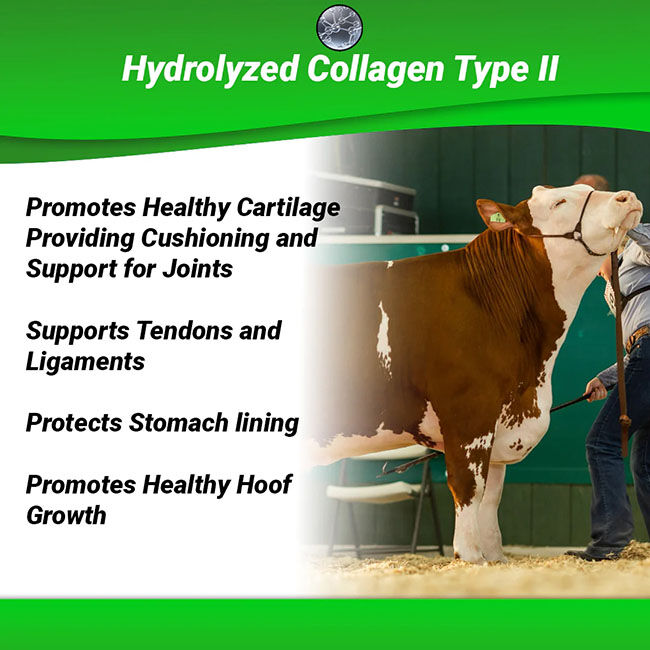 Hydrolyzed Collagen Type II

Promotes Healthy Cartilage Providing Cushioning and Support for Joints

Supports Tendons and Ligaments

Protects Stomach lining

Promotes Healthy Hoof Growth